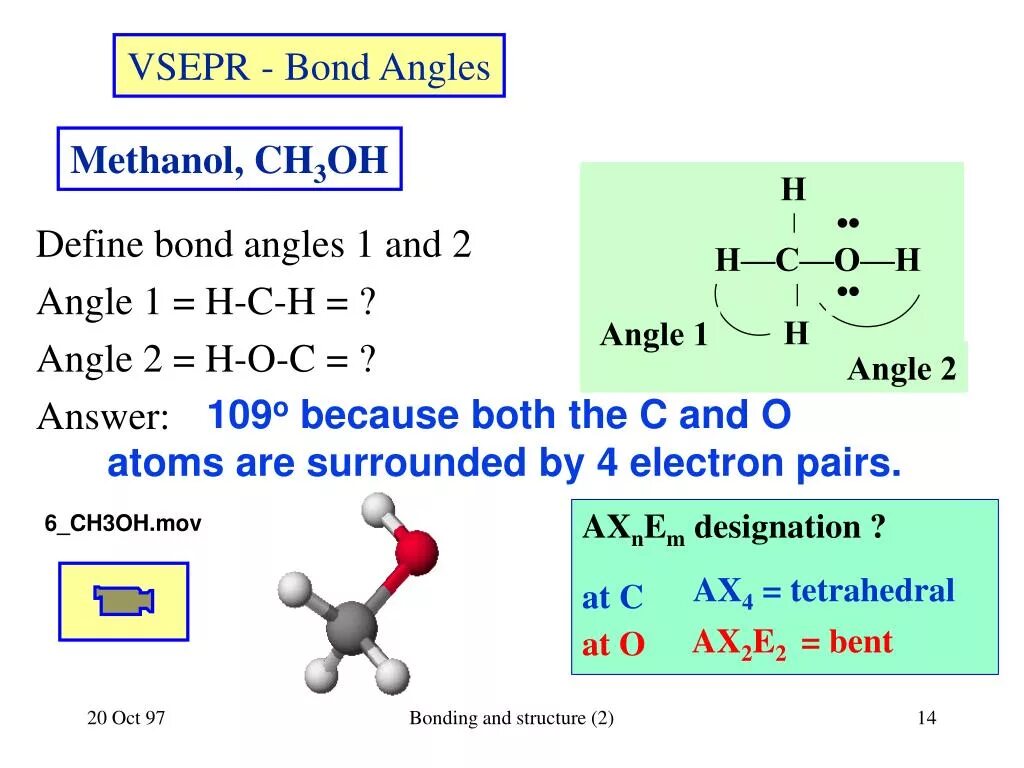 VSEPR - Bond Angles

Methanol, $CH_3OH$

Define bond angles 1 and 2

Angle 1 = H-C-H = ?

Angle 2 = H-O-C = ?

Answer: $109^o$ because both the C and O atoms are surrounded by 4 electron pairs.

H
H—C—O—H
H
Angle 1
Angle 2

6_CH3OH.mov

$AX_nE_m$ designation ?

at C $AX_4$ = tetrahedral

at O $AX_2E_2$ = bent

20 Oct 97

Bonding and structure (2)

14